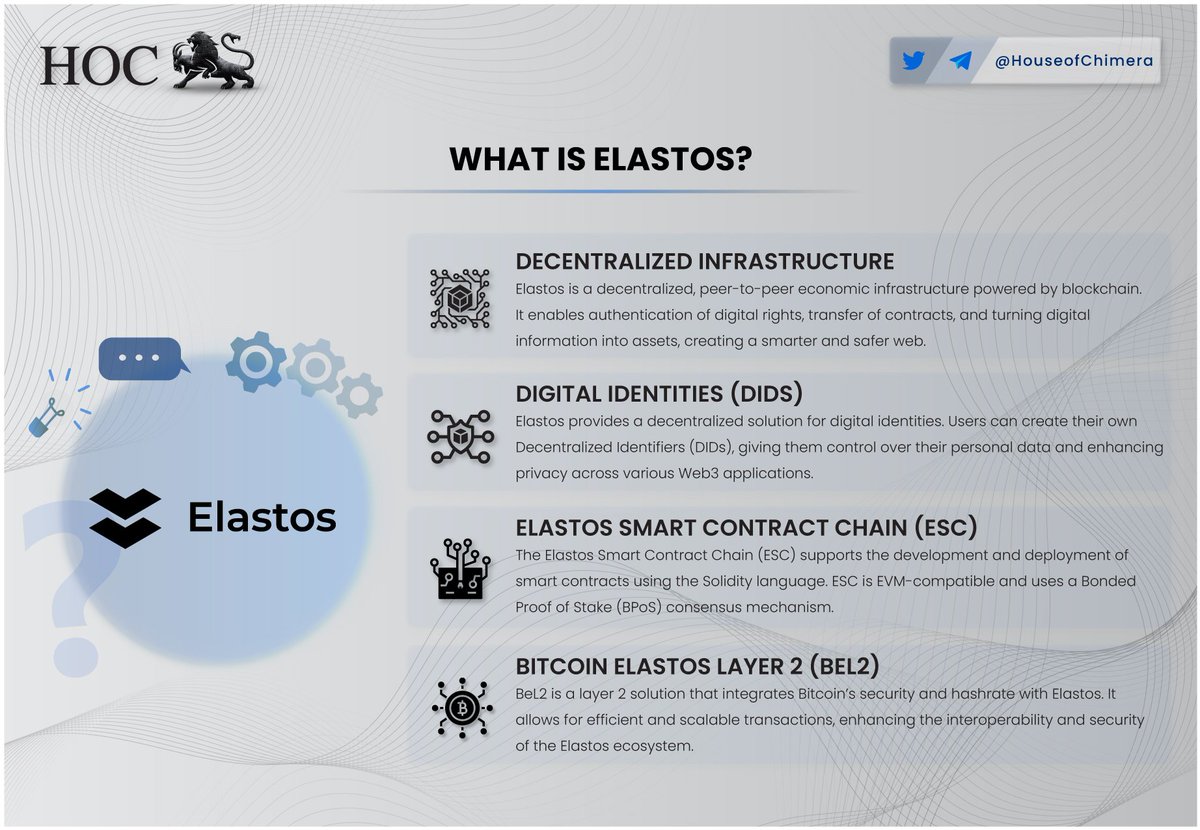 HOC

@HouseofChimera

WHAT IS ELASTOS?

Elastos

DECENTRALIZED INFRASTRUCTURE
Elastos is a decentralized, peer-to-peer economic infrastructure powered by blockchain. It enables authentication of digital rights, transfer of contracts, and turning digital information into assets, creating a smarter and safer web.

DIGITAL IDENTITIES (DIDS)
Elastos provides a decentralized solution for digital identities. Users can create their own Decentralized Identifiers (DIDs), giving them control over their personal data and enhancing privacy across various Web3 applications.

ELASTOS SMART CONTRACT CHAIN (ESC)
The Elastos Smart Contract Chain (ESC) supports the development and deployment of smart contracts using the Solidity language. ESC is EVM-compatible and uses a Bonded Proof of Stake (BPoS) consensus mechanism.

BITCOIN ELASTOS LAYER 2 (BEL2)
BeL2 is a layer 2 solution that integrates Bitcoin's security and hashrate with Elastos. It allows for efficient and scalable transactions, enhancing the interoperability and security of the Elastos ecosystem.